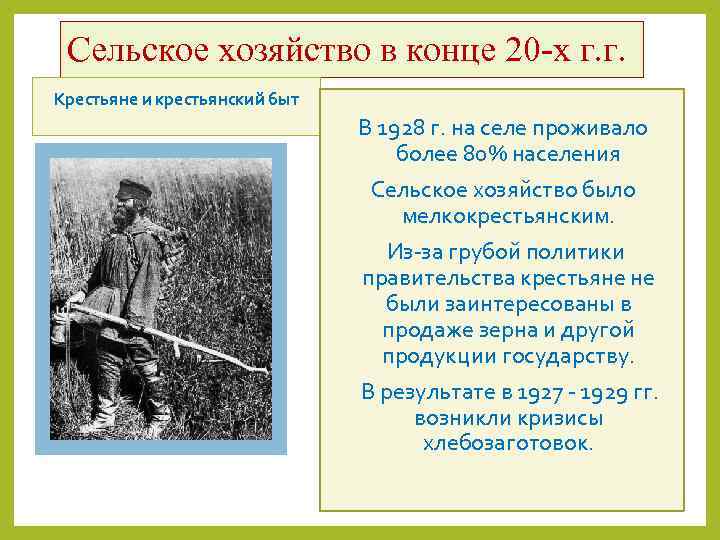 Сельское хозяйство в конце 20-х г.г.

Крестьяне и крестьянский быт

В 1928 г. на селе проживало более 80% населения

Сельское хозяйство было мелкокрестьянским.

Из-за грубой политики правительства крестьяне не были заинтересованы в продаже зерна и другой продукции государству.

В результате в 1927 - 1929 гг. возникли кризисы хлебозаготовок.